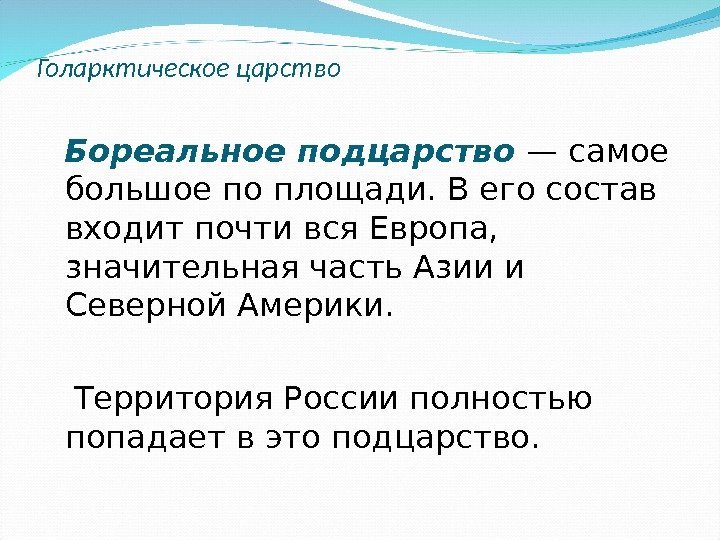 Голарктическое царство

Бореальное подцарство — самое большое по площади. В его состав входит почти вся Европа, значительная часть Азии и Северной Америки.

Территория России полностью попадает в это подцарство.